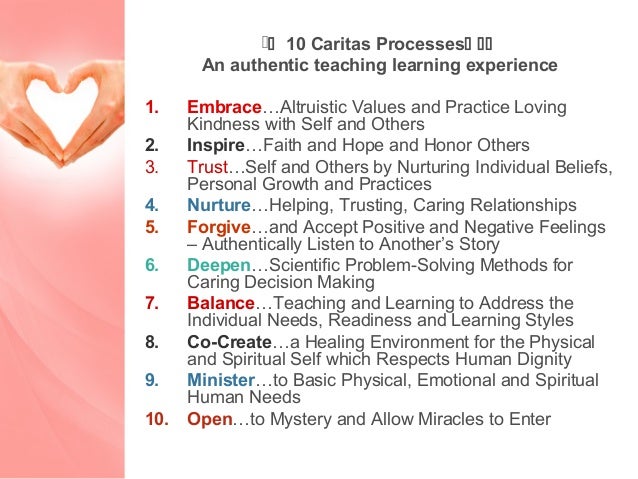 10 Caritas Processes
An authentic teaching learning experience

1. Embrace…Altruistic Values and Practice Loving Kindness with Self and Others
2. Inspire…Faith and Hope and Honor Others
3. Trust…Self and Others by Nurturing Individual Beliefs, Personal Growth and Practices
4. Nurture…Helping, Trusting, Caring Relationships
5. Forgive…and Accept Positive and Negative Feelings – Authentically Listen to Another's Story
6. Deepen…Scientific Problem-Solving Methods for Caring Decision Making
7. Balance…Teaching and Learning to Address the Individual Needs, Readiness and Learning Styles
8. Co-Create…a Healing Environment for the Physical and Spiritual Self which Respects Human Dignity
9. Minister…to Basic Physical, Emotional and Spiritual Human Needs
10. Open…to Mystery and Allow Miracles to Enter